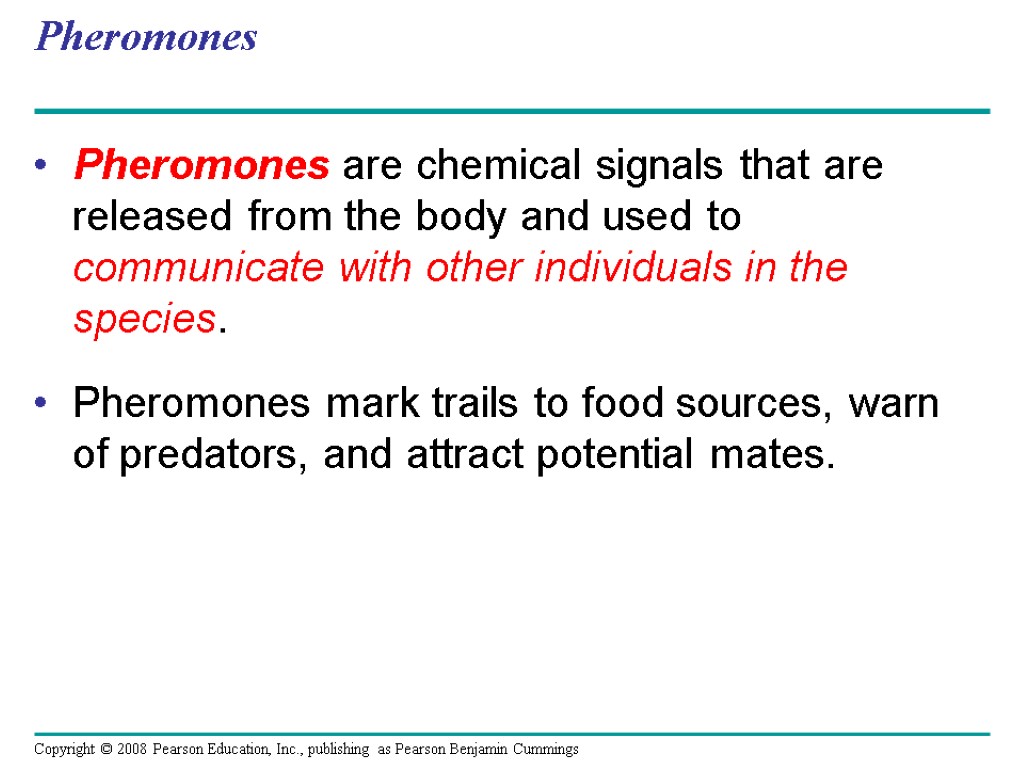 Pheromones

• Pheromones are chemical signals that are released from the body and used to communicate with other individuals in the species.

• Pheromones mark trails to food sources, warn of predators, and attract potential mates.

Copyright © 2008 Pearson Education, Inc., publishing as Pearson Benjamin Cummings